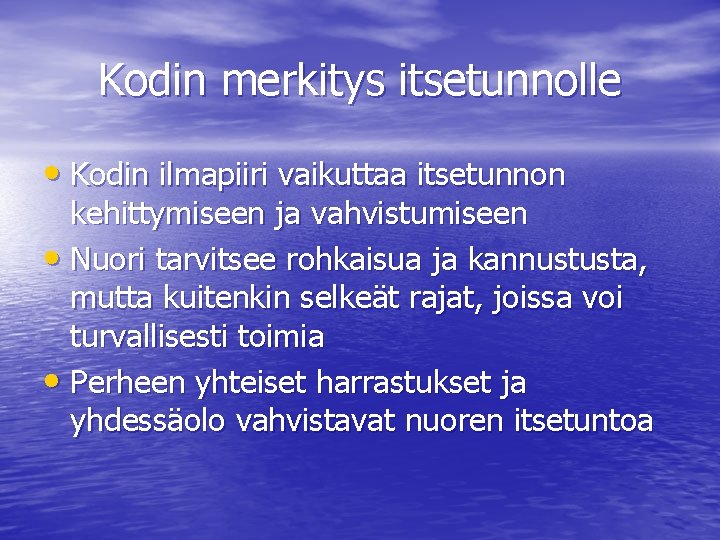 Kodin merkitys itsetunnolle

• Kodin ilmapiiri vaikuttaa itsetunnon kehittymiseen ja vahvistumiseen
• Nuori tarvitsee rohkaisua ja kannustusta, mutta kuitenkin selkeät rajat, joissa voi turvallisesti toimia
• Perheen yhteiset harrastukset ja yhdessäolo vahvistavat nuoren itsetuntoa